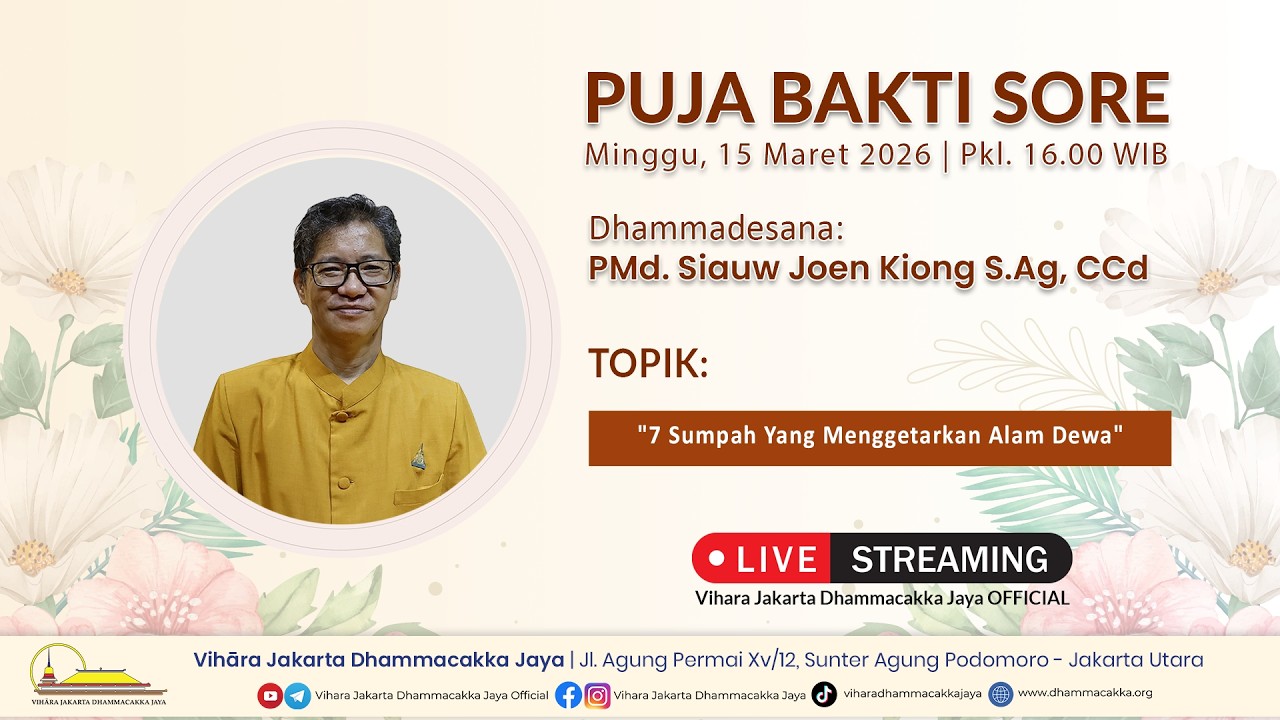 PUJA BAKTI SORE
Minggu, 15 Maret 2026 | Pkl. 16.00 WIB

Dhammadesana:
PMd. Siauw Joen Kiong S.Ag, CCd

TOPIK:

"7 Sumpah Yang Menggetarkan Alam Dewa"

LIVE STREAMING
Vihara Jakarta Dhammacakka Jaya OFFICIAL

VIHĀRA JAKARTA DHAMMACAKKA JAYA

Vihāra Jakarta Dhammacakka Jaya | Jl. Agung Permai Xv/12, Sunter Agung Podomoro - Jakarta Utara

Vihara Jakarta Dhammacakka Jaya Official
Vihara Jakarta Dhammacakka Jaya
viharadhammacakkajaya
www.dhammacakka.org